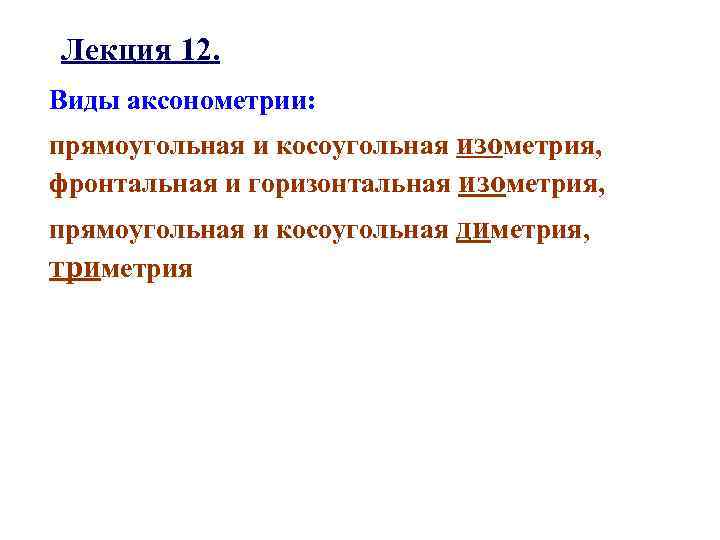 Лекция 12.

Виды аксонометрии:

прямоугольная и косоугольная изометрия, фронтальная и горизонтальная изометрия,

прямоугольная и косоугольная диметрия, триметрия